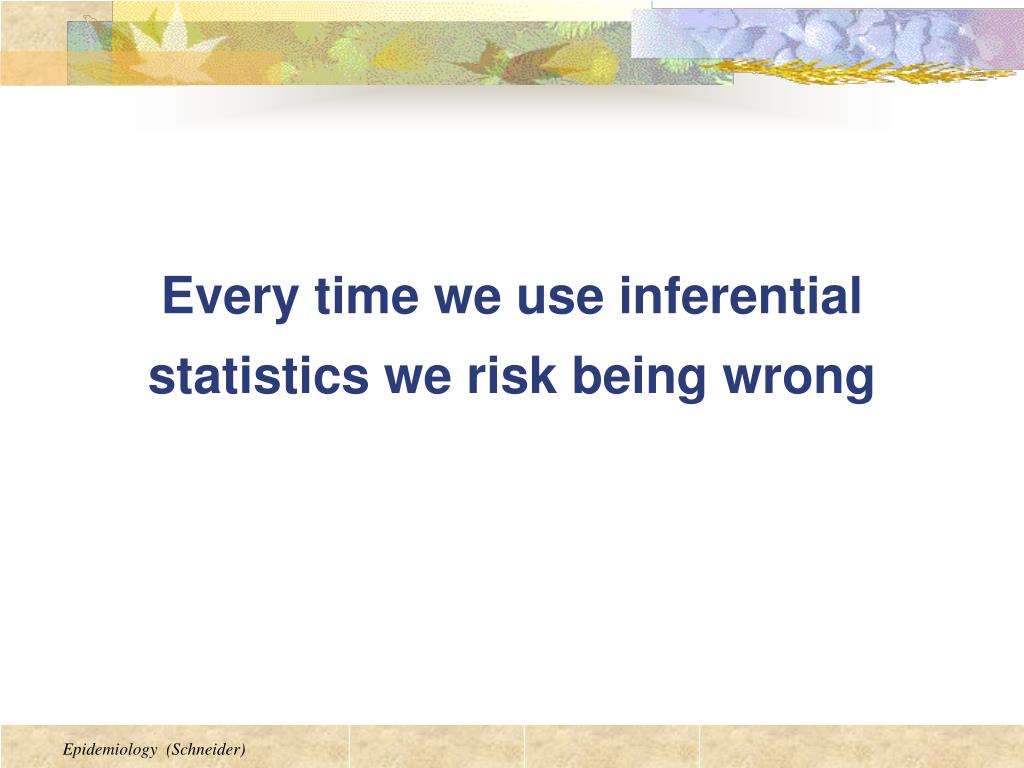 Every time we use inferential statistics we risk being wrong

Epidemiology (Schneider)